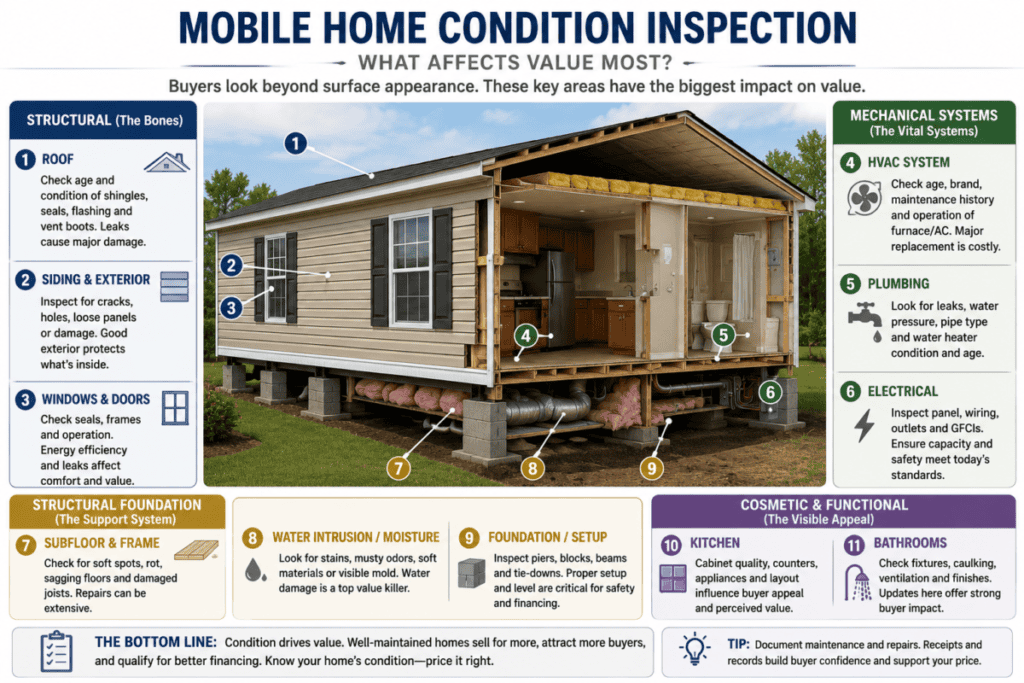 MOBILE HOME CONDITION INSPECTION
WHAT AFFECTS VALUE MOST?
Buyers look beyond surface appearance. These key areas have the biggest impact on value.

STRUCTURAL (The Bones)

1 ROOF
Check age and condition of shingles, seals, flashing and vent boots. Leaks cause major damage.

2 SIDING & EXTERIOR
Inspect for cracks, holes, loose panels or damage. Good exterior protects what's inside.

3 WINDOWS & DOORS
Check seals, frames and operation. Energy efficiency and leaks affect comfort and value.

1 2 3 4 5 6 7 8 9

MECHANICAL SYSTEMS (The Vital Systems)

4 HVAC SYSTEM
Check age, brand, maintenance history and operation of furnace/AC. Major replacement is costly.

5 PLUMBING
Look for leaks, water pressure, pipe type and water heater condition and age.

6 ELECTRICAL
Inspect panel, wiring, outlets and GFCIs. Ensure capacity and safety meet today's standards.

STRUCTURAL FOUNDATION (The Support System)

7 SUBFLOOR & FRAME
Check for soft spots, rot, sagging floors and damaged joists. Repairs can be extensive.

8 WATER INTRUSION / MOISTURE
Look for stains, musty odors, soft materials or visible mold. Water damage is a top value killer.

9 FOUNDATION / SETUP
Inspect piers, blocks, beams and tie-downs. Proper setup and level are critical for safety and financing.

COSMETIC & FUNCTIONAL (The Visible Appeal)

10 KITCHEN
Cabinet quality, counters, appliances and layout influence buyer appeal and perceived value.

11 BATHROOMS
Check fixtures, caulking, ventilation and finishes. Updates here offer strong buyer impact.

THE BOTTOM LINE: Condition drives value. Well-maintained homes sell for more, attract more buyers, and qualify for better financing. Know your home's condition—price it right.

TIP: Document maintenance and repairs. Receipts and records build buyer confidence and support your price.